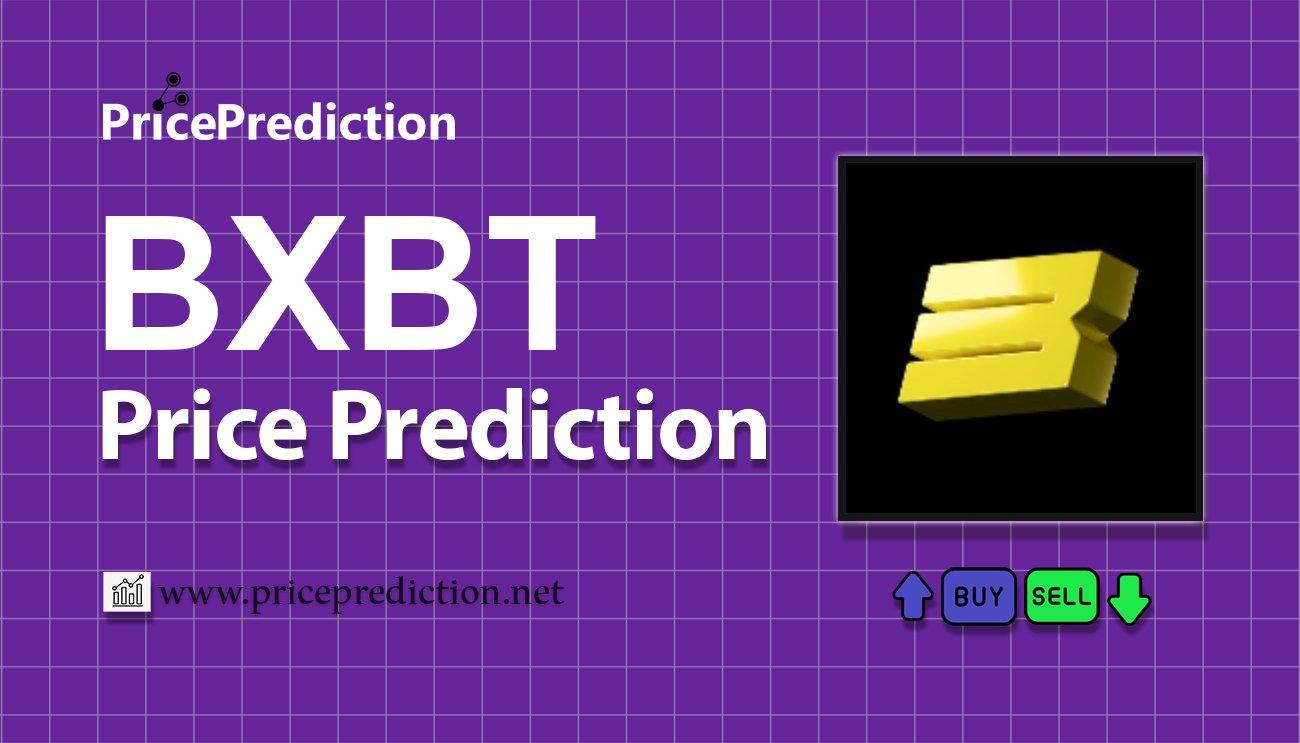 PricePrediction

BXBT
Price Prediction

www.priceprediction.net

BUY SELL